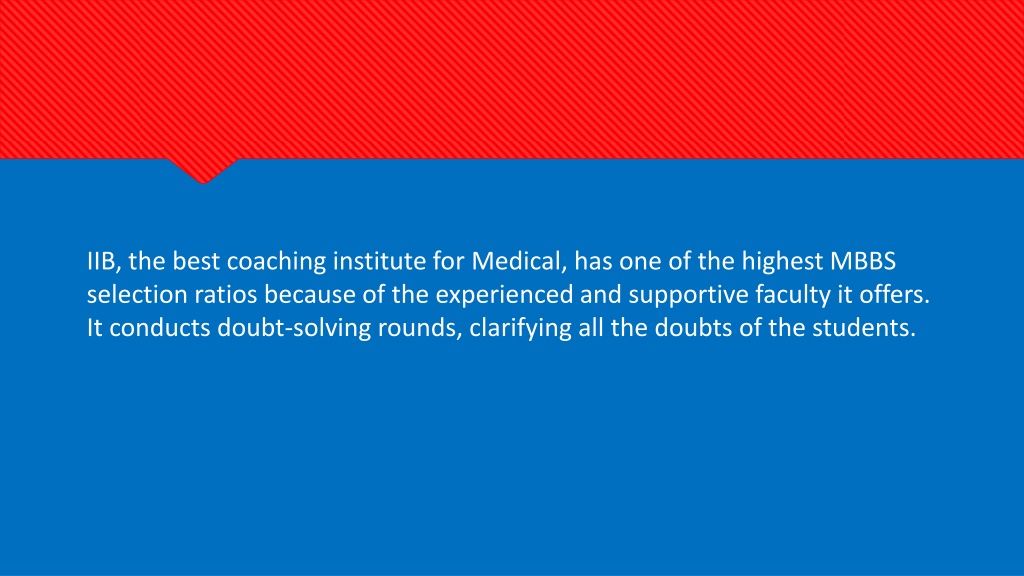 IIB, the best coaching institute for Medical, has one of the highest MBBS selection ratios because of the experienced and supportive faculty it offers. It conducts doubt-solving rounds, clarifying all the doubts of the students.